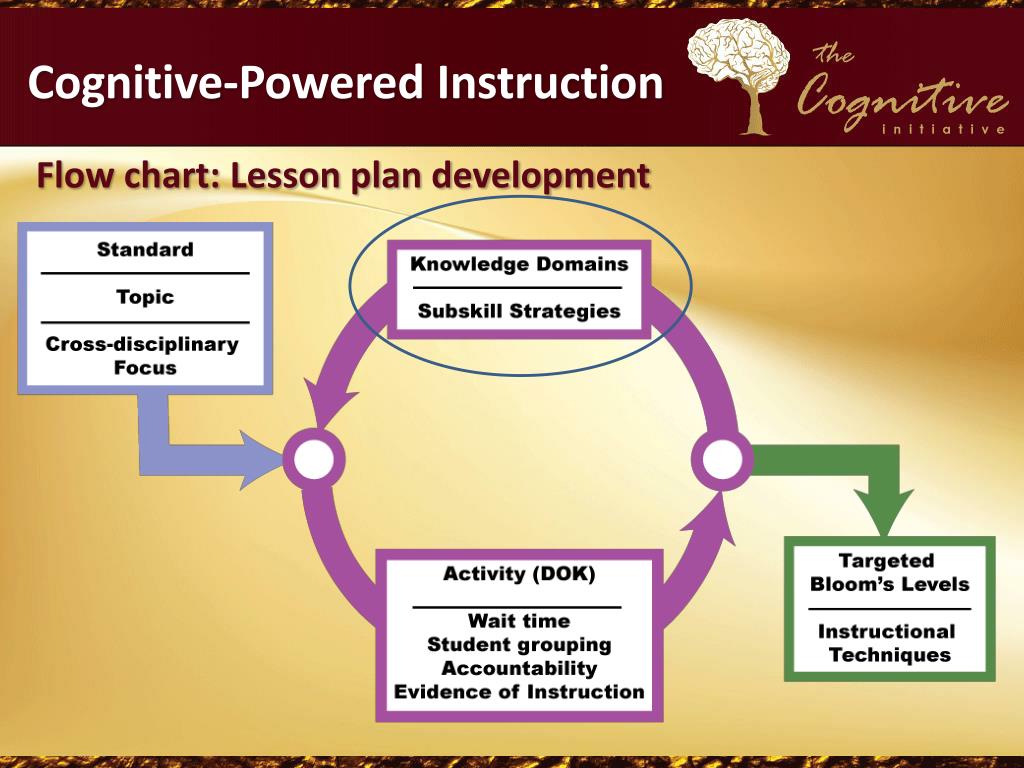 Cognitive-Powered Instruction

the Cognitive initiative

Flow chart: Lesson plan development

Standard

Topic

Cross-disciplinary Focus

Knowledge Domains

Subskill Strategies

Activity (DOK)

Wait time
Student grouping
Accountability
Evidence of Instruction

Targeted Bloom's Levels

Instructional Techniques